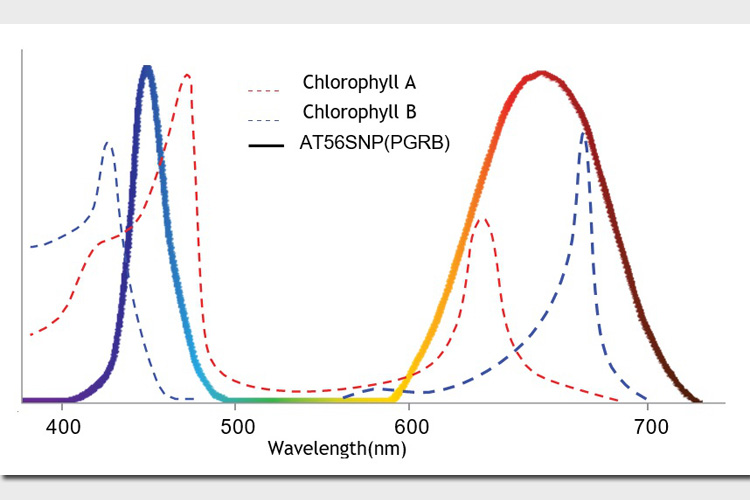 Chlorophyll A
Chlorophyll B
AT56SNP(PGRB)

400
500
600
700
Wavelength(nm)